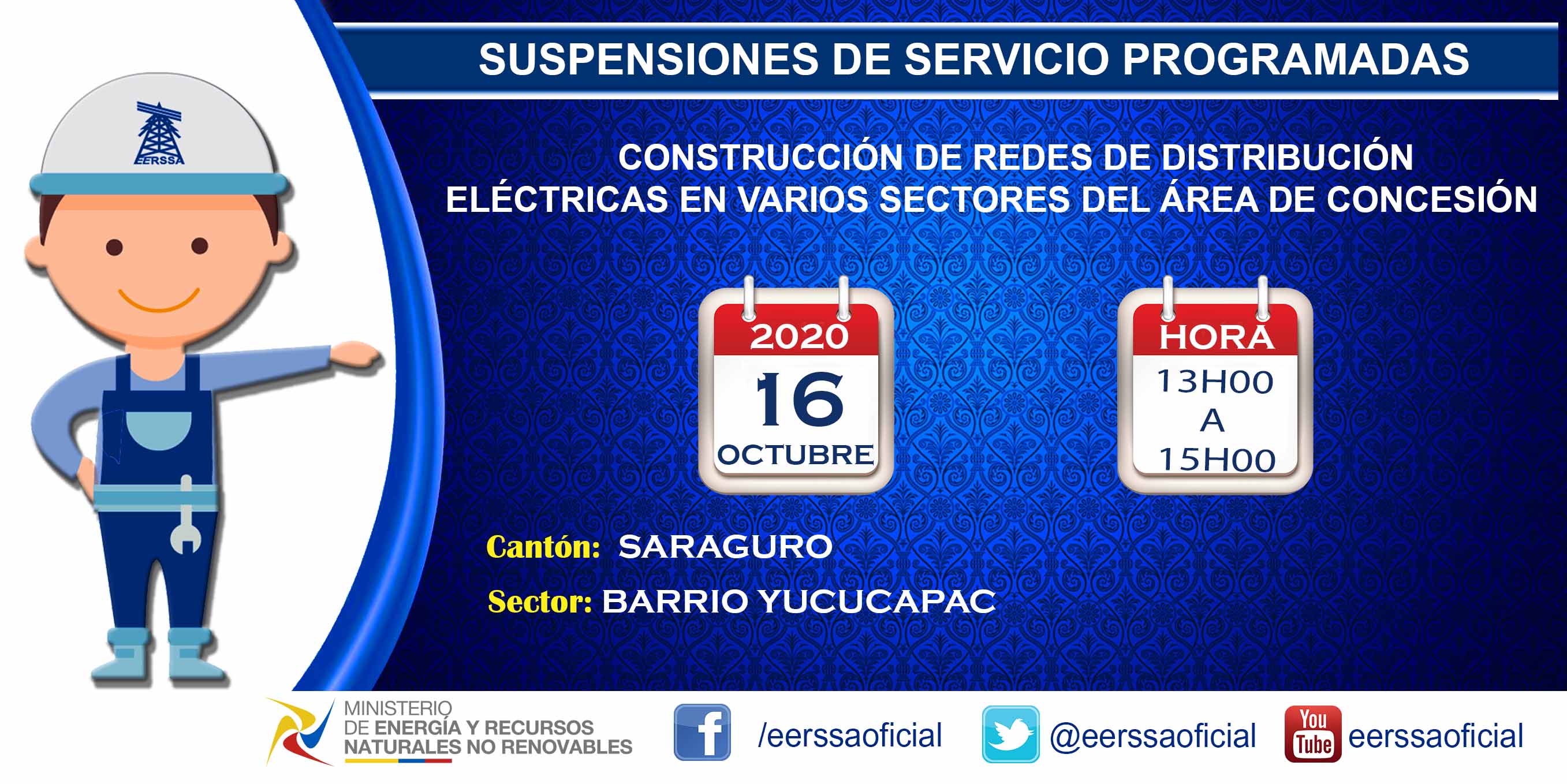 EERSSA

SUSPENSIONES DE SERVICIO PROGRAMADAS

CONSTRUCCIÓN DE REDES DE DISTRIBUCIÓN ELÉCTRICAS EN VARIOS SECTORES DEL ÁREA DE CONCESIÓN

2020
16
OCTUBRE

HORA
13H00
A
15H00

Cantón: SARAGURO

Sector: BARRIO YUCUCAPAC

MINISTERIO DE ENERGÍA Y RECURSOS NATURALES NO RENOVABLES

/eerssaoficial

@eerssaoficial

You Tube eerssaoficial